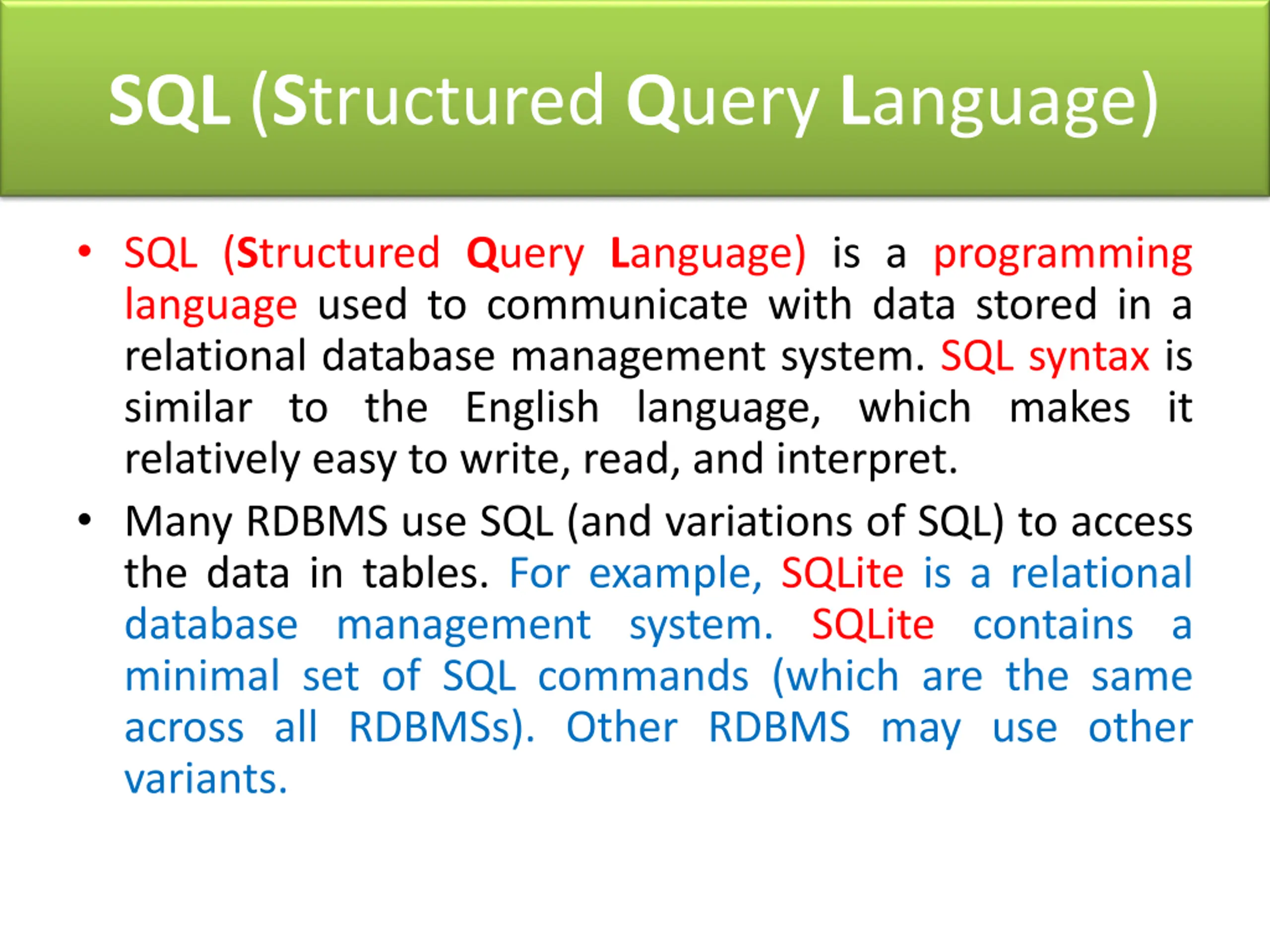 SQL (Structured Query Language)

• SQL (Structured Query Language) is a programming language used to communicate with data stored in a relational database management system. SQL syntax is similar to the English language, which makes it relatively easy to write, read, and interpret.

• Many RDBMS use SQL (and variations of SQL) to access the data in tables. For example, SQLite is a relational database management system. SQLite contains a minimal set of SQL commands (which are the same across all RDBMSs). Other RDBMS may use other variants.